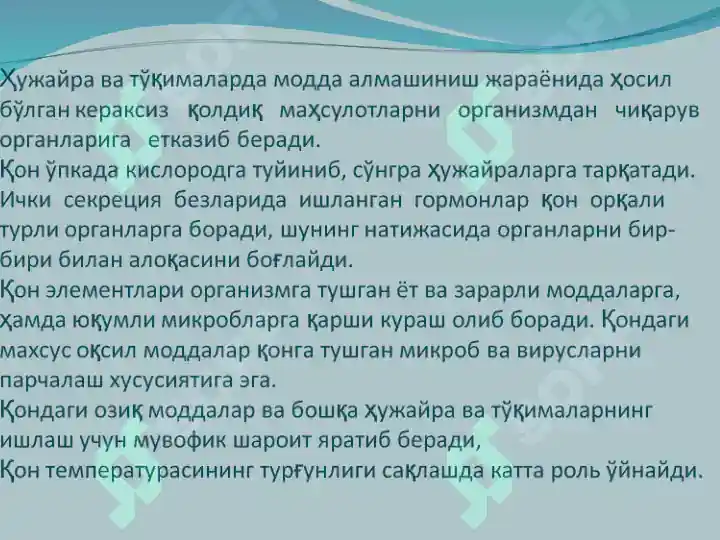 Ҳужайра ва тўқималарда модда алмашиниш жараёнида ҳосил бўлган кераксиз қолдиқ маҳсулотларни организмдан чиқарув органларига етказиб беради.
Қон ўпкада кислородга туйиниб, сўнгра ҳужайраларга тарқатади.
Ички секреция безларида ишланган гормонлар қон орқали турли органларга боради, шунинг натижасида органларни бир-бири билан алоқасини боғлайди.
Қон элементлари организмга тушган ёт ва зарарли моддаларга, ҳамда юқумли микробларга қарши кураш олиб боради. Қондаги махсус оқсил моддалар қонга тушган микроб ва вирусларни парчалаш хусусиятига эга.
Қондаги озиқ моддалар ва бошқа ҳужайра ва тўқималарнинг ишлаш учун мувофик шароит яратиб беради,
Қон температурасининг турғунлиги сақлашда катта роль ўйнайди.